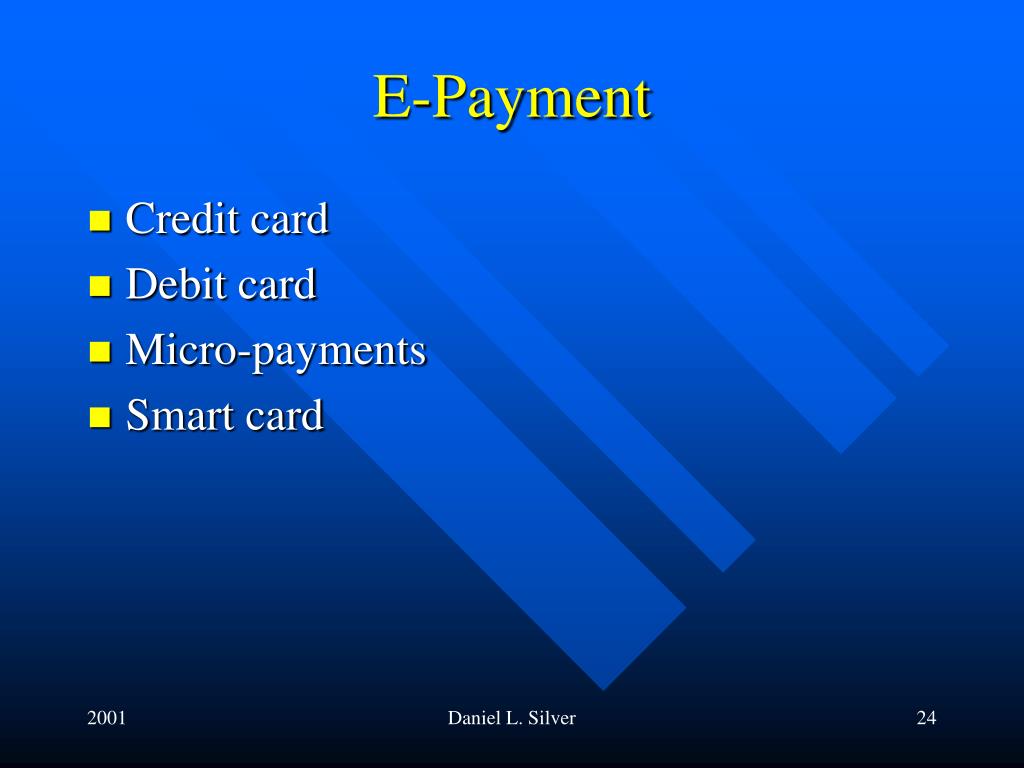 E-Payment

- Credit card
- Debit card
- Micro-payments
- Smart card

2001

Daniel L. Silver

24